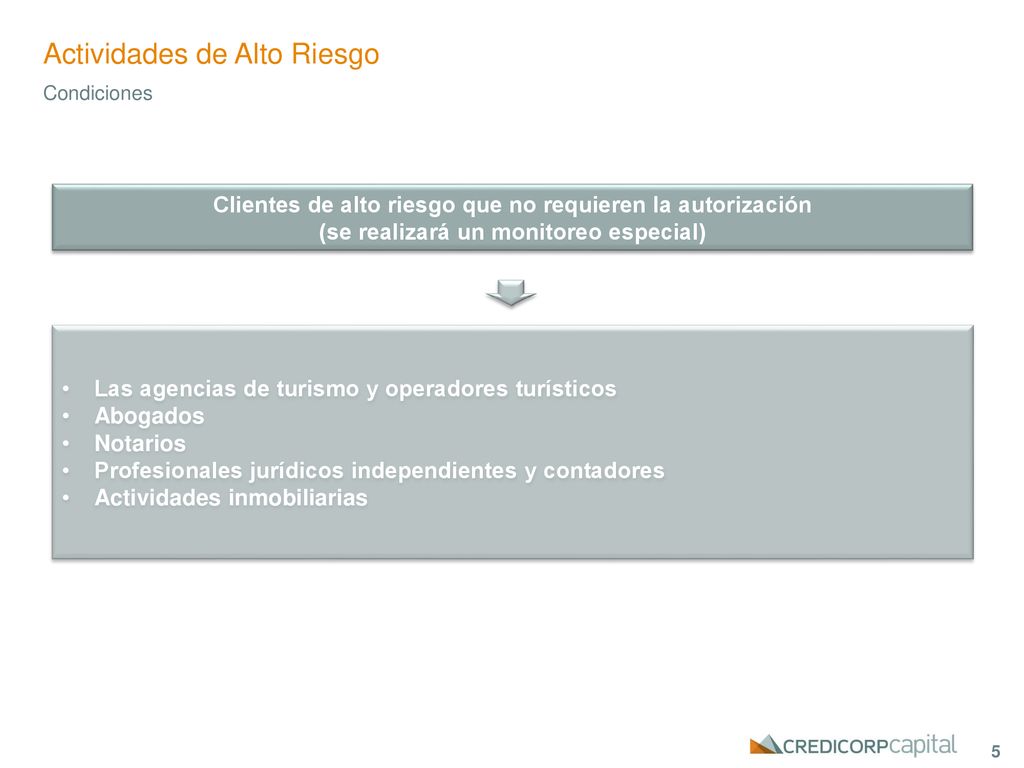 Actividades de Alto Riesgo
Condiciones

Clientes de alto riesgo que no requieren la autorización
(se realizará un monitoreo especial)

• Las agencias de turismo y operadores turísticos
• Abogados
• Notarios
• Profesionales jurídicos independientes y contadores
• Actividades inmobiliarias

CREDICORPcapital

5